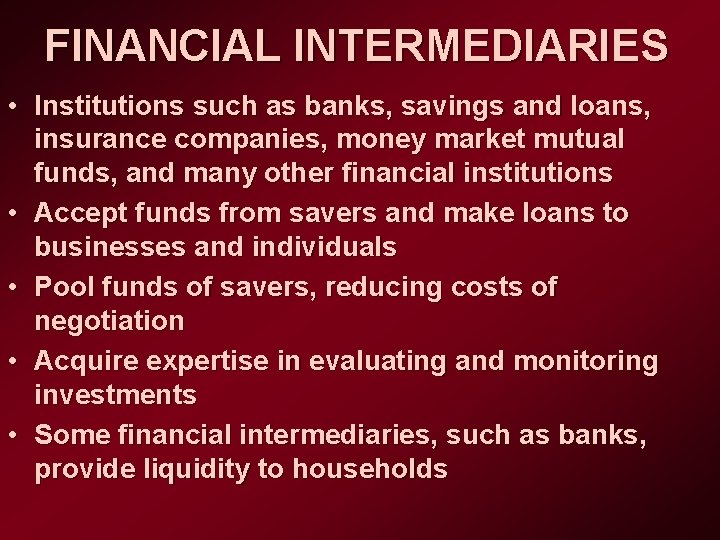 FINANCIAL INTERMEDIARIES

• Institutions such as banks, savings and loans, insurance companies, money market mutual funds, and many other financial institutions
• Accept funds from savers and make loans to businesses and individuals
• Pool funds of savers, reducing costs of negotiation
• Acquire expertise in evaluating and monitoring investments
• Some financial intermediaries, such as banks, provide liquidity to households